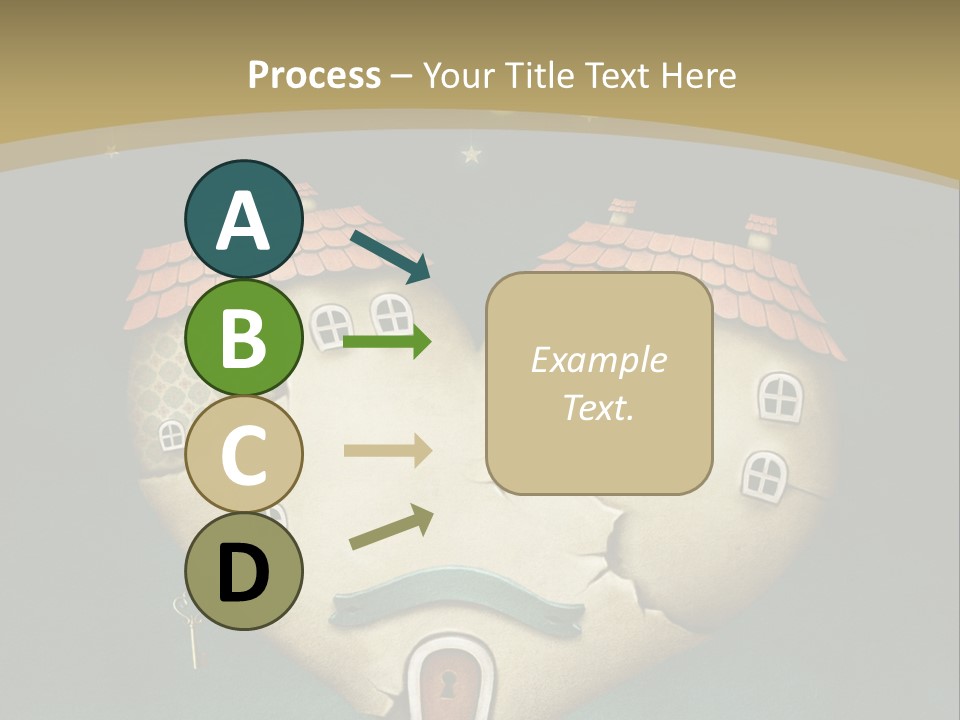 Process – Your Title Text Here

A

B

C

D

Example Text.